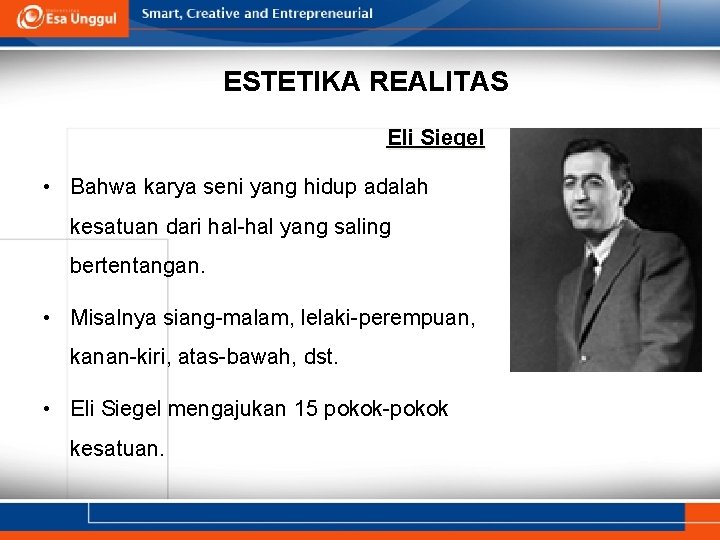 Esa Unggul

Smart, Creative and Entrepreneurial

ESTETIKA REALITAS

Eli Siegel

• Bahwa karya seni yang hidup adalah kesatuan dari hal-hal yang saling bertentangan.

• Misalnya siang-malam, lelaki-perempuan, kanan-kiri, atas-bawah, dst.

• Eli Siegel mengajukan 15 pokok-pokok kesatuan.